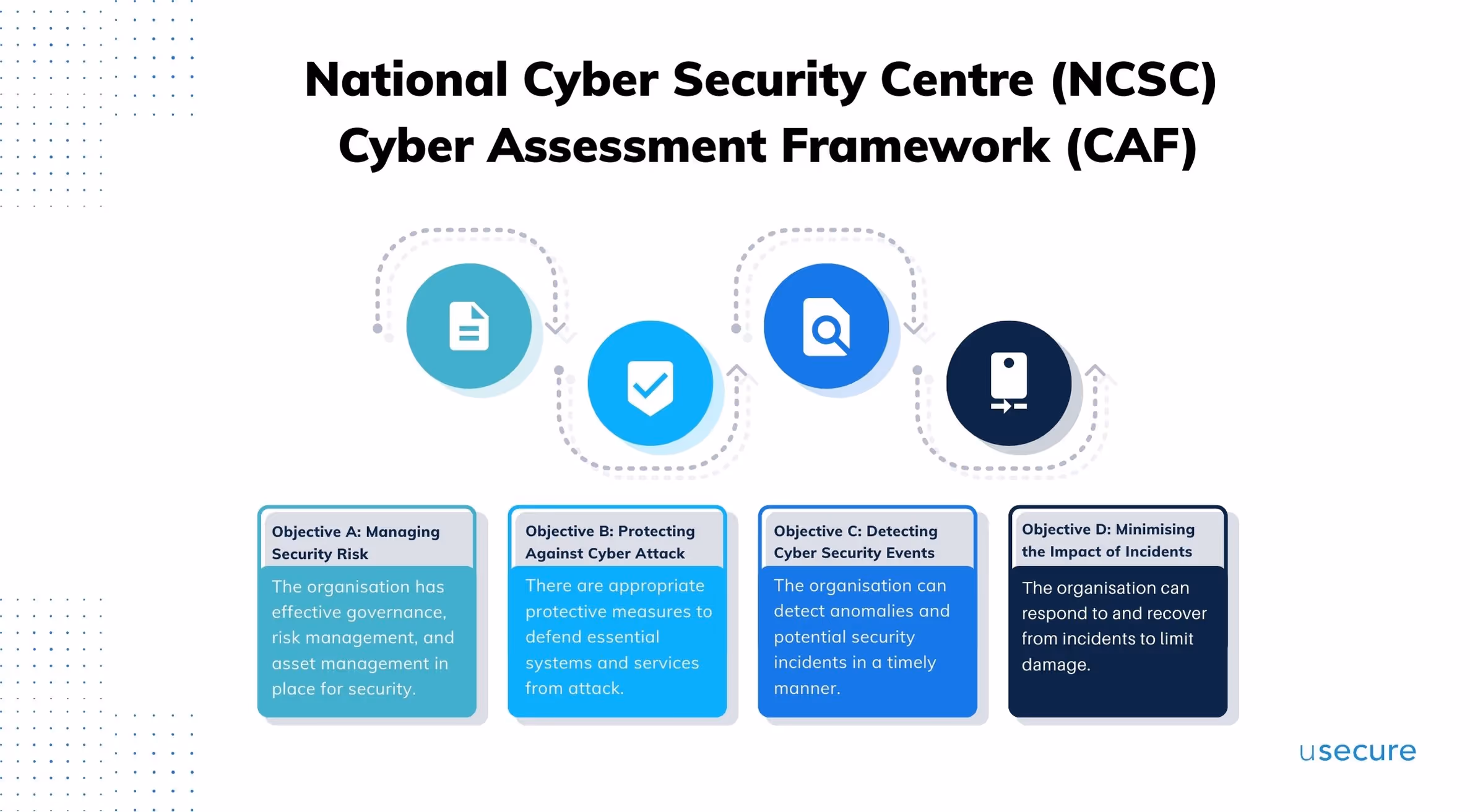 National Cyber Security Centre (NCSC)
Cyber Assessment Framework (CAF)

Objective A: Managing Security Risk

The organisation has effective governance, risk management, and asset management in place for security.

Objective B: Protecting Against Cyber Attack

There are appropriate protective measures to defend essential systems and services from attack.

Objective C: Detecting Cyber Security Events

The organisation can detect anomalies and potential security incidents in a timely manner.

Objective D: Minimising the Impact of Incidents

The organisation can respond to and recover from incidents to limit damage.

usecure